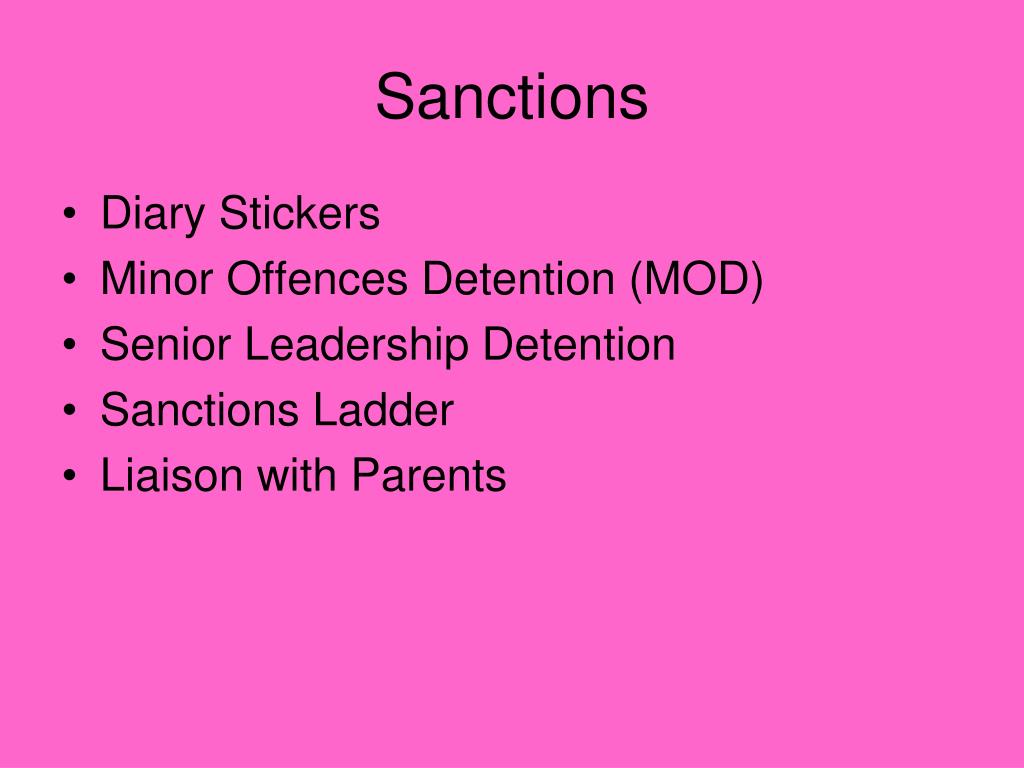 Sanctions

• Diary Stickers
• Minor Offences Detention (MOD)
• Senior Leadership Detention
• Sanctions Ladder
• Liaison with Parents